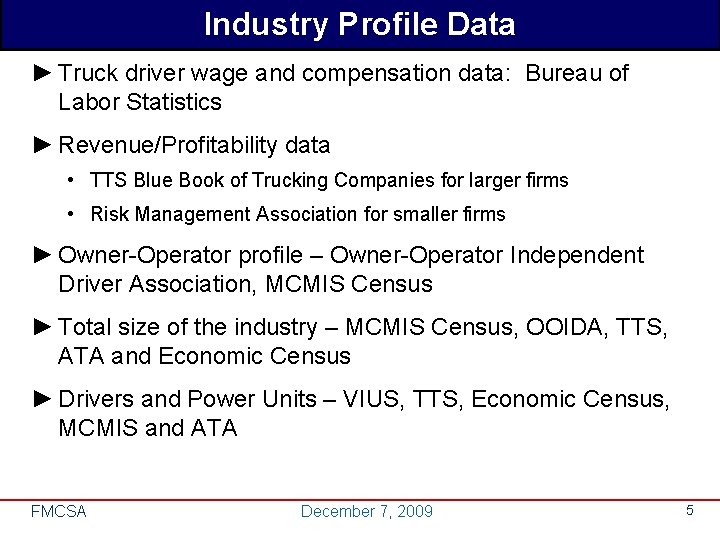 Industry Profile Data

► Truck driver wage and compensation data: Bureau of Labor Statistics

► Revenue/Profitability data

• TTS Blue Book of Trucking Companies for larger firms

• Risk Management Association for smaller firms

► Owner-Operator profile – Owner-Operator Independent Driver Association, MCMIS Census

► Total size of the industry – MCMIS Census, OOIDA, TTS, ATA and Economic Census

► Drivers and Power Units – VIUS, TTS, Economic Census, MCMIS and ATA

FMCSA December 7, 2009 5